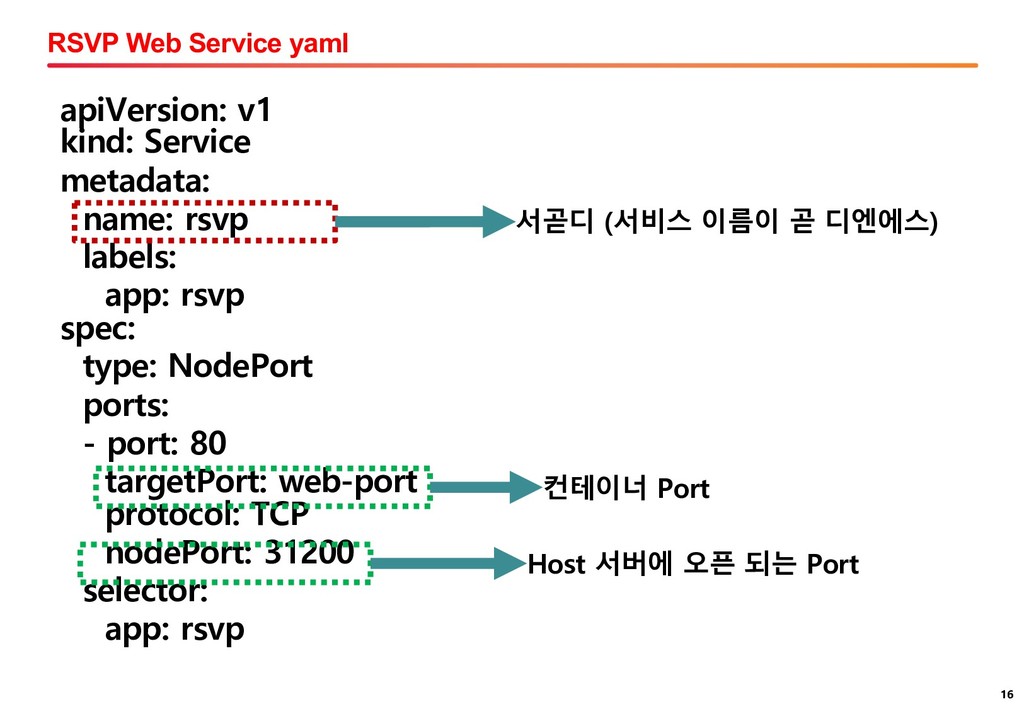 RSVP Web Service yaml

apiVersion: v1
kind: Service
metadata:
  name: rsvp
  labels:
    app: rsvp
spec:
  type: NodePort
  ports:
  - port: 80
    targetPort: web-port
    protocol: TCP
    nodePort: 31200
  selector:
    app: rsvp

서곧디 (서비스 이름이 곧 디엔에스)

컨테이너 Port

Host 서버에 오픈 되는 Port

16